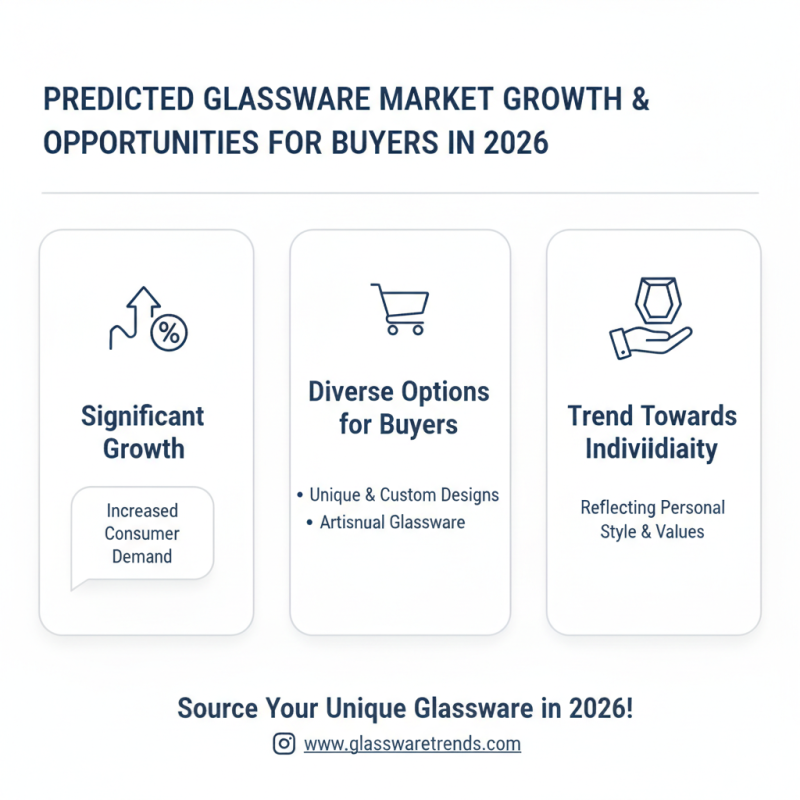 PREDICTED GLASSWARE MARKET GROWTH & OPPORTUNITIES FOR BUYERS IN 2026

%

Significant Growth

Increased Consumer Demand

Diverse Options for Buyers

• Unique & Custom Designs
• Artisnual Glassware

Trend Towards Indiviidiaity

Reflecting Personal Style & Values

Source Your Unique Glassware in 2026!

www.glasswaretrends.com